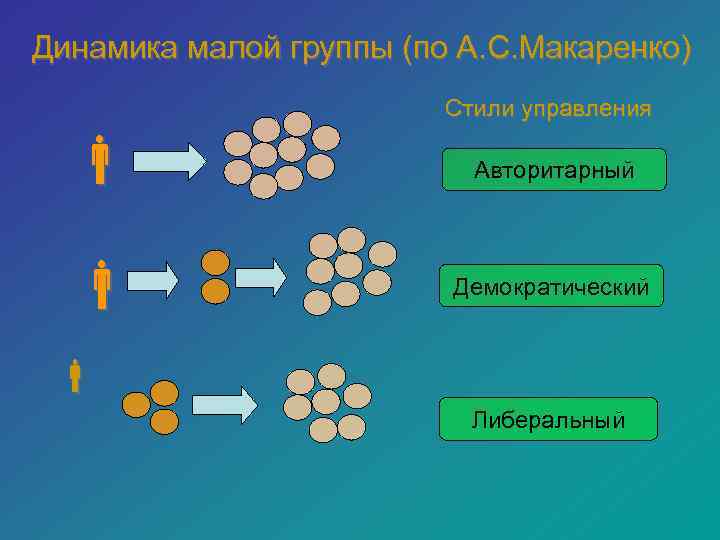 Динамика малой группы (по А.С.Макаренко)

Стили управления

Авторитарный

Демократический

Либеральный